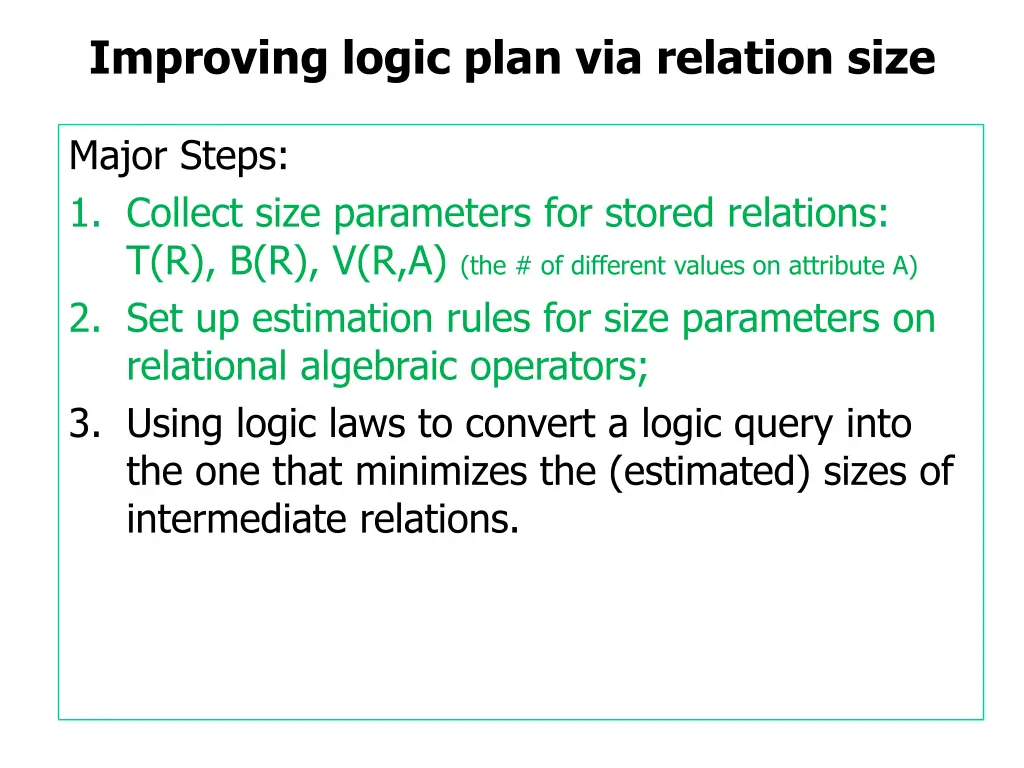 Improving logic plan via relation size

Major Steps:

1. Collect size parameters for stored relations: T(R), B(R), V(R,A) (the # of different values on attribute A)
2. Set up estimation rules for size parameters on relational algebraic operators;
3. Using logic laws to convert a logic query into the one that minimizes the (estimated) sizes of intermediate relations.